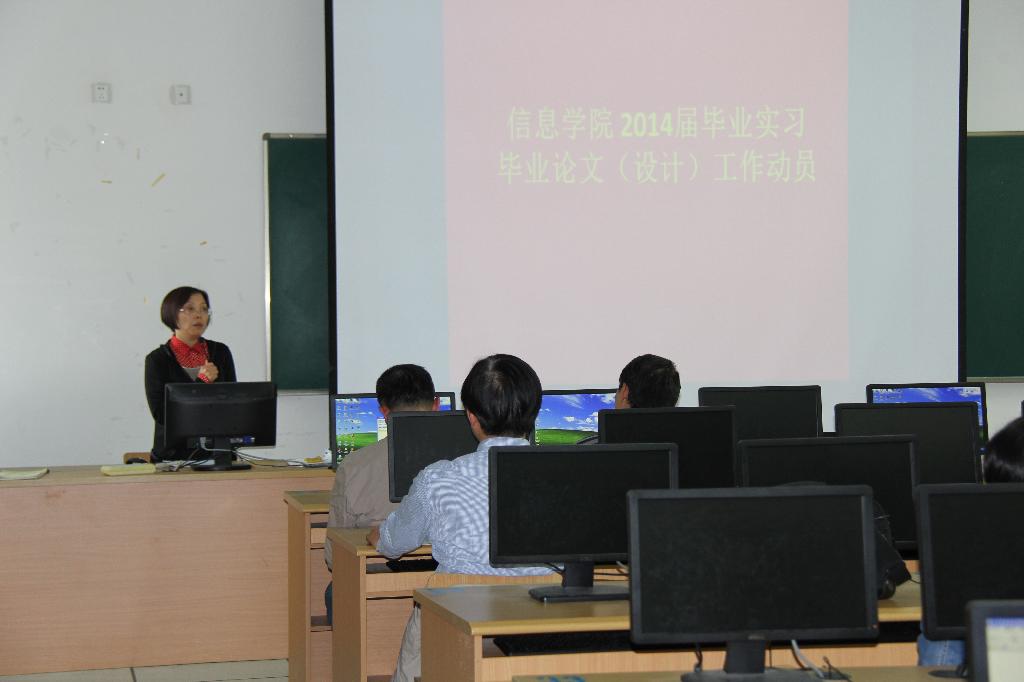 信息学院 2014届毕业实习
毕业论文（设计）工作动员